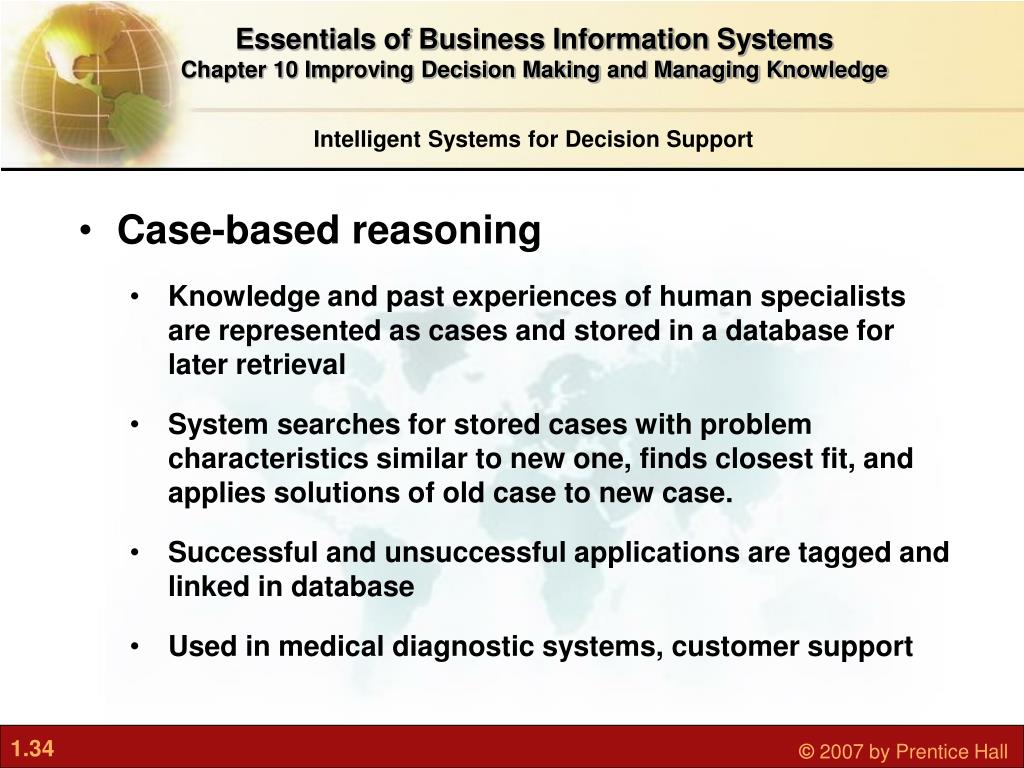 Essentials of Business Information Systems
Chapter 10 Improving Decision Making and Managing Knowledge

Intelligent Systems for Decision Support

• Case-based reasoning

• Knowledge and past experiences of human specialists are represented as cases and stored in a database for later retrieval

• System searches for stored cases with problem characteristics similar to new one, finds closest fit, and applies solutions of old case to new case.

• Successful and unsuccessful applications are tagged and linked in database

• Used in medical diagnostic systems, customer support

1.34

© 2007 by Prentice Hall